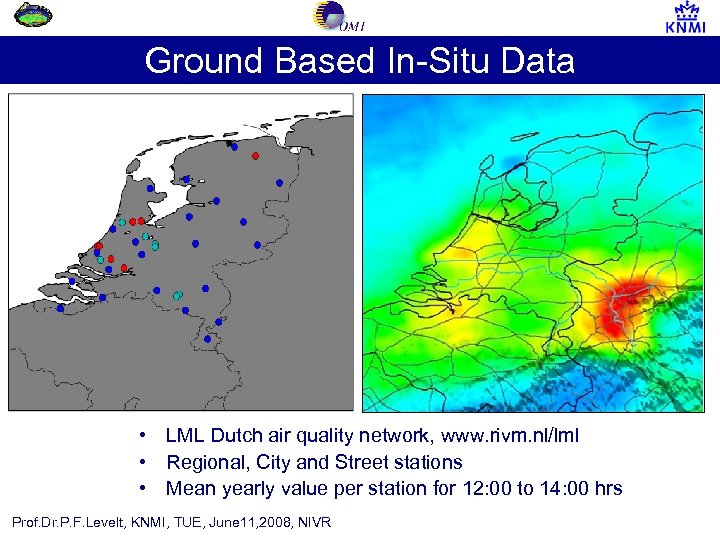 OMI

KNMI

Ground Based In-Situ Data

• LML Dutch air quality network, www.rivm.nl/lml
• Regional, City and Street stations
• Mean yearly value per station for 12:00 to 14:00 hrs

Prof.Dr.P.F.Levelt, KNMI, TUE, June11,2008, NIVR